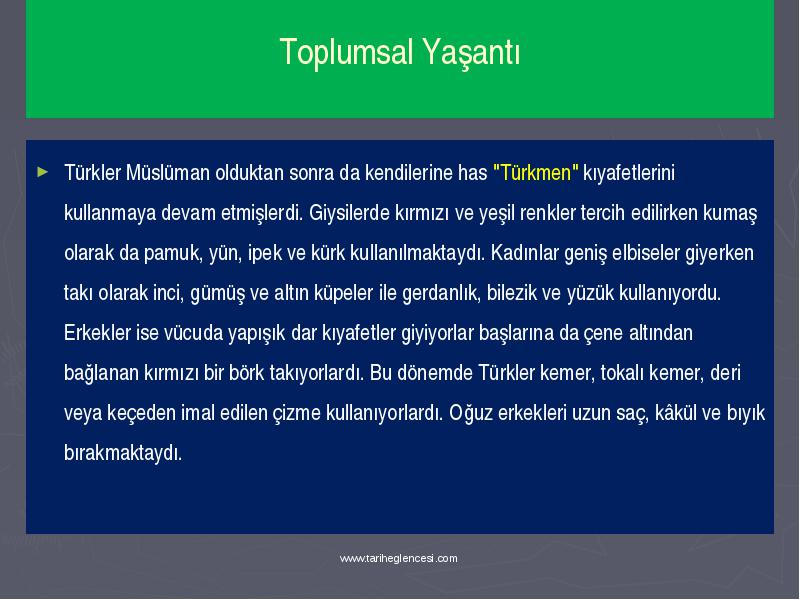 Toplumsal Yaşantı

► Türkler Müslüman olduktan sonra da kendilerine has "Türkmen" kıyafetlerini kullanmaya devam etmişlerdi. Giysilerde kırmızı ve yeşil renkler tercih edilirken kumaş olarak da pamuk, yün, ipek ve kürk kullanılmaktaydı. Kadınlar geniş elbiseler giyerken takı olarak inci, gümüş ve altın küpeler ile gerdanlık, bilezik ve yüzük kullanıyordu. Erkekler ise vücuda yapışık dar kıyafetler giyiyorlar başlarına da çene altından bağlanan kırmızı bir börk takıyorlardı. Bu dönemde Türkler kemer, tokalı kemer, deri veya keçeden imal edilen çizme kullanıyorlardı. Oğuz erkekleri uzun saç, kâkül ve bıyık bırakmaktaydı.

www.tariheglencesi.com